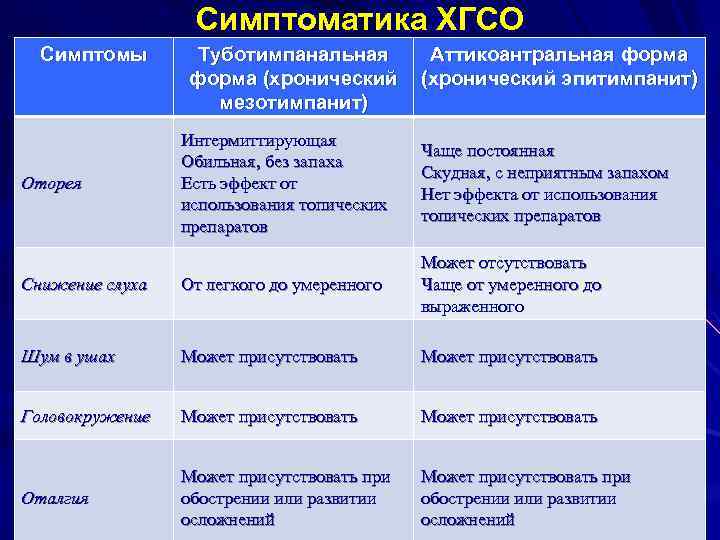 Симптоматика ХГСО

| Симптомы | Туботимпанальная форма (хронический мезотимпанит) | Аттикоантральная форма (хронический эпитимпанит) |
|---|---|---|
| Оторея | Интермиттирующая Обильная, без запаха Есть эффект от использования топических препаратов | Чаще постоянная Скудная, с неприятным запахом Нет эффекта от использования топических препаратов |
| Снижение слуха | От легкого до умеренного | Может отсутствовать Чаще от умеренного до выраженного |
| Шум в ушах | Может присутствовать | Может присутствовать |
| Головокружение | Может присутствовать | Может присутствовать |
| Оталгия | Может присутствовать при обострении или развитии осложнений | Может присутствовать при обострении или развитии осложнений |